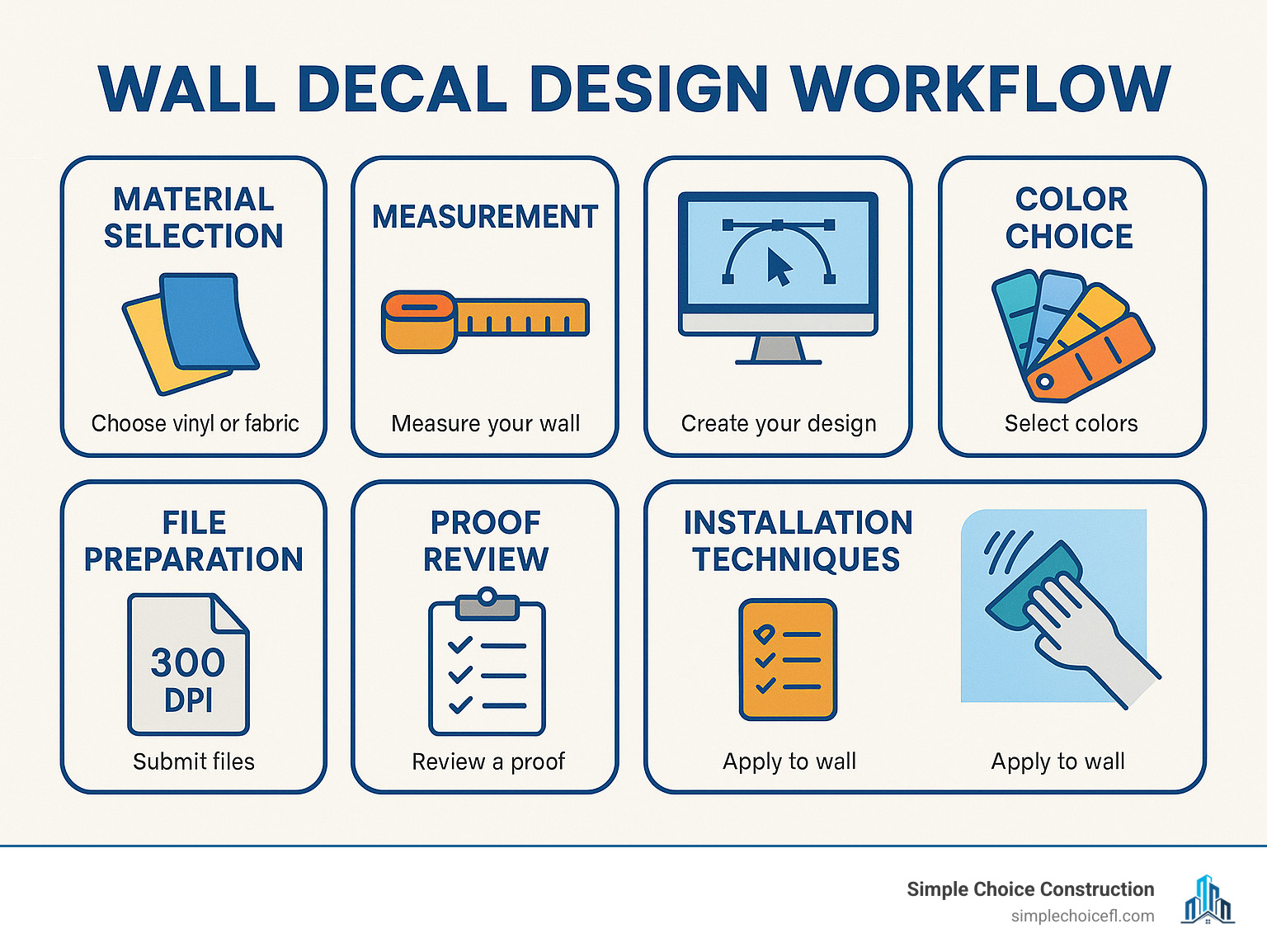 WALL DECAL DESIGN WORKFLOW

MATERIAL SELECTION

Choose vinyl or fabric

MEASUREMENT

Measure your wall

Create your design

COLOR CHOICE

Select colors

FILE PREPARATION

300 DPI

Submit files

PROOF REVIEW

Review a proof

INSTALLATION TECHNIQUES

Apply to wall

Apply to wall

Simple Choice Construction
simplechoicefl.com